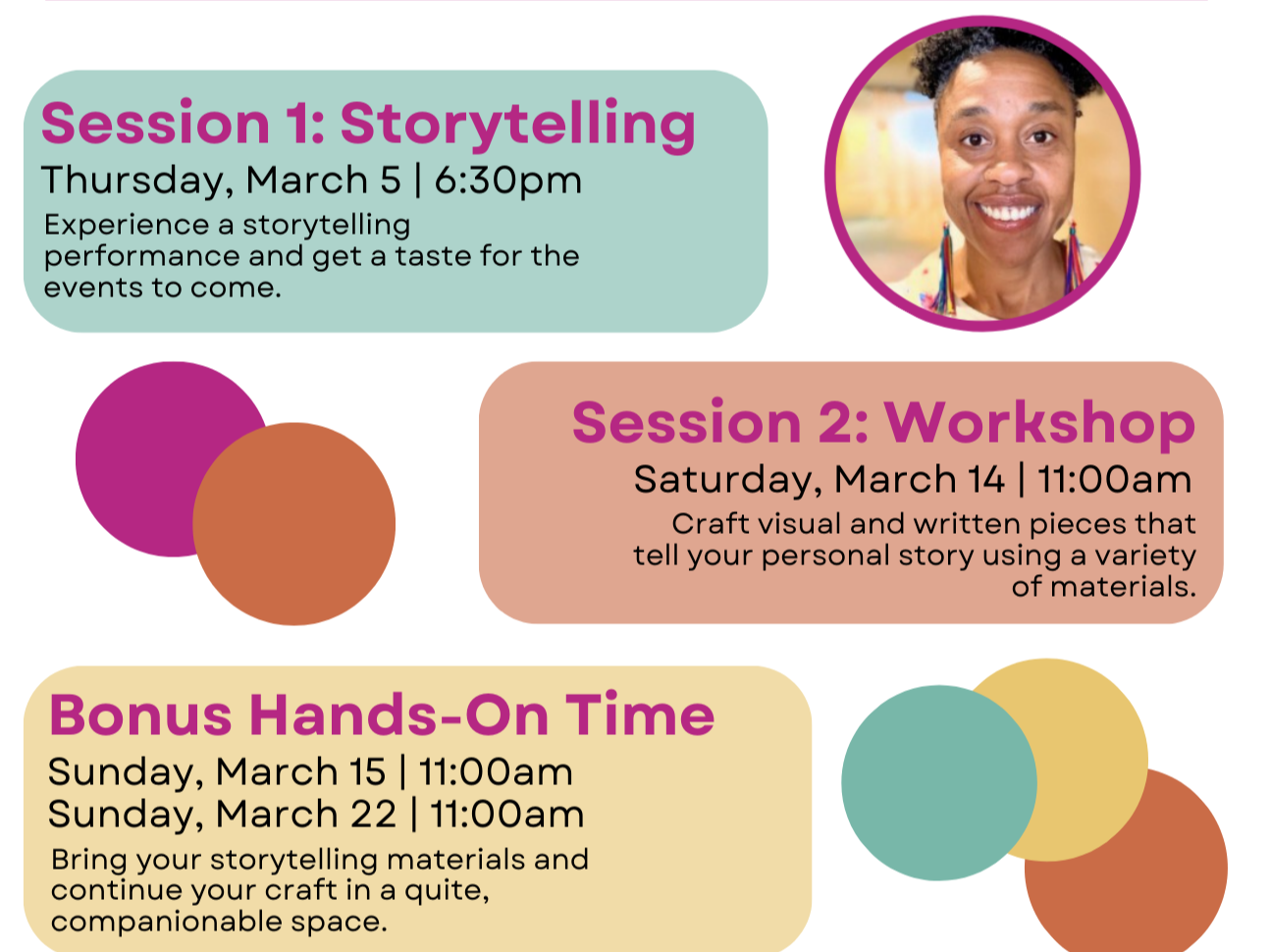 Session 1: Storytelling
Thursday, March 5 | 6:30pm
Experience a storytelling performance and get a taste for the events to come.

Session 2: Workshop
Saturday, March 14 | 11:00am
Craft visual and written pieces that tell your personal story using a variety of materials.

Bonus Hands-On Time
Sunday, March 15 | 11:00am
Sunday, March 22 | 11:00am
Bring your storytelling materials and continue your craft in a quite, companionable space.